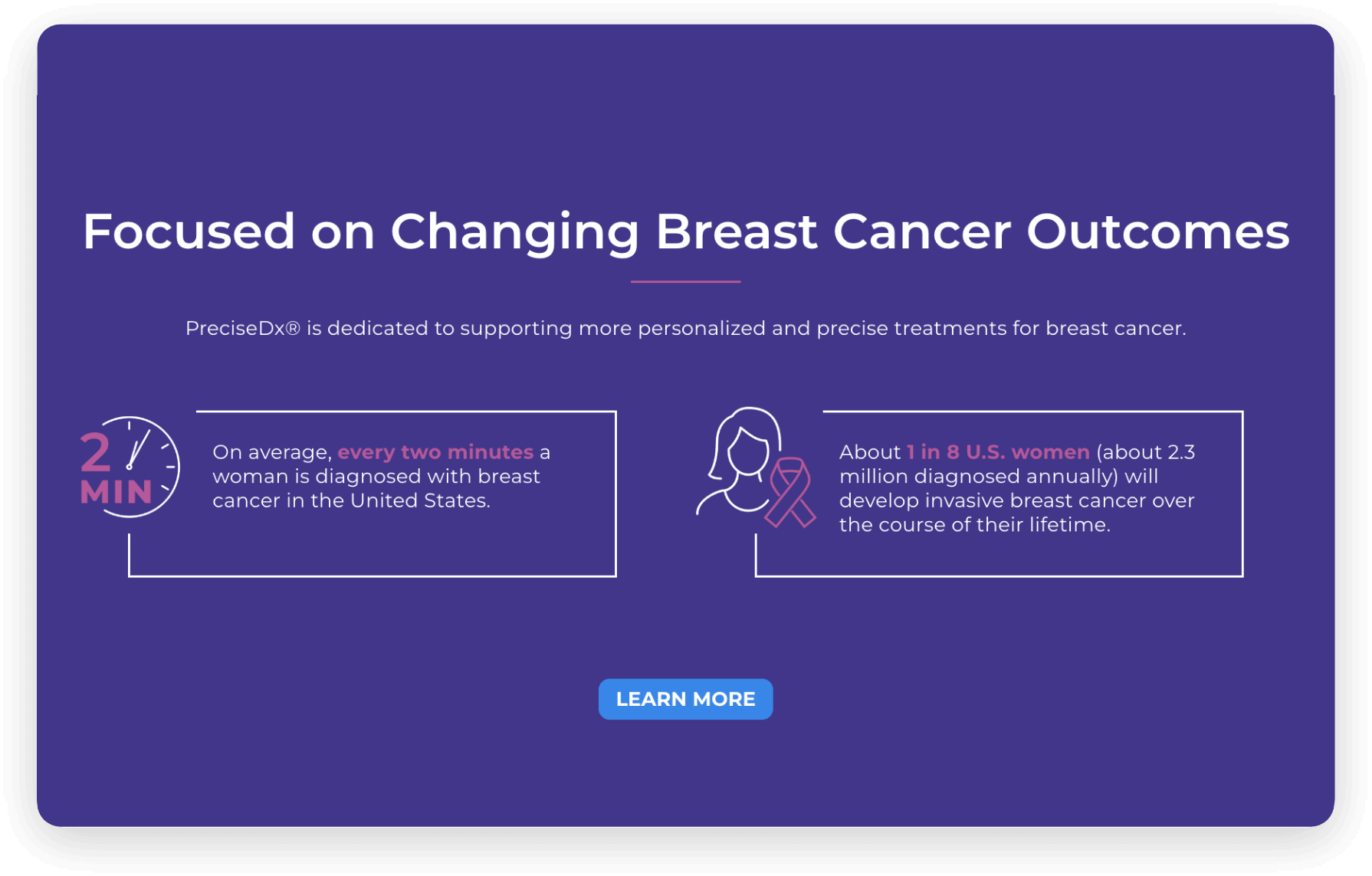 Focused on Changing Breast Cancer Outcomes

PreciseDx® is dedicated to supporting more personalized and precise treatments for breast cancer.

2 MIN

On average, every two minutes a woman is diagnosed with breast cancer in the United States.

About 1 in 8 U.S. women (about 2.3 million diagnosed annually) will develop invasive breast cancer over the course of their lifetime.

LEARN MORE